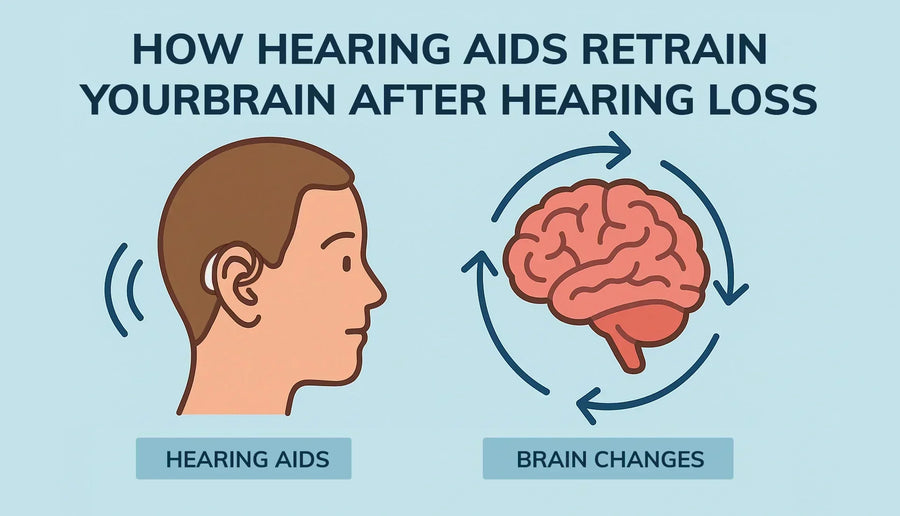 HOW HEARING AIDS RETRAIN YOURBRAIN AFTER HEARING LOSS

HEARING AIDS

BRAIN CHANGES